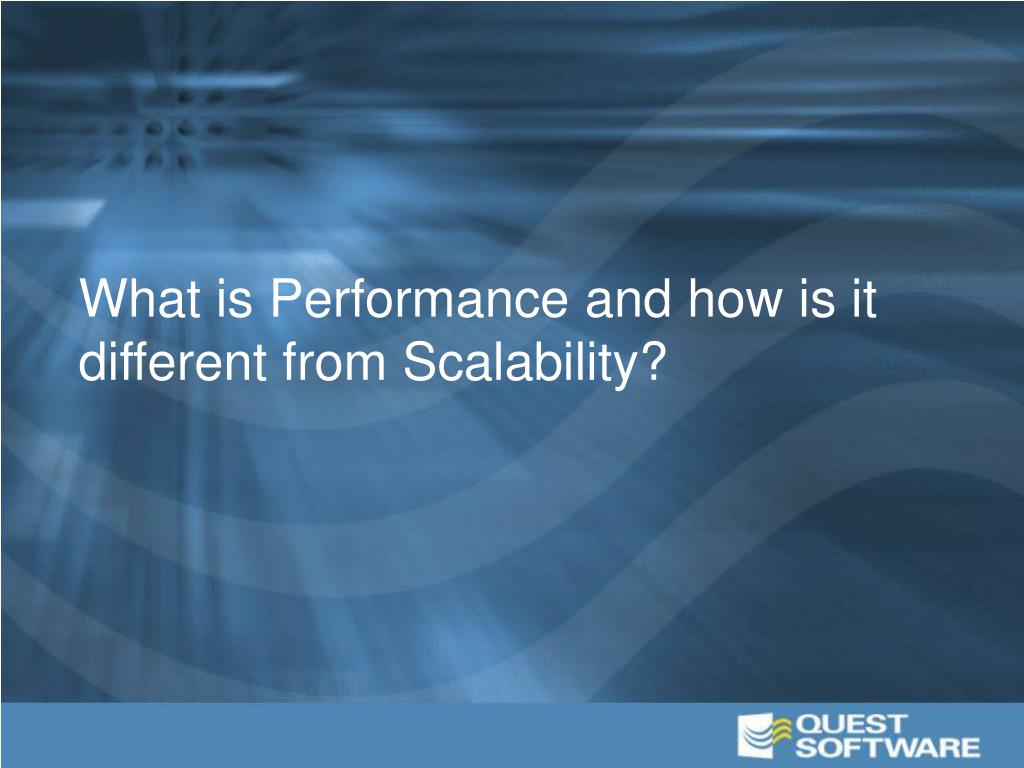 What is Performance and how is it different from Scalability?

QUEST SOFTWARE